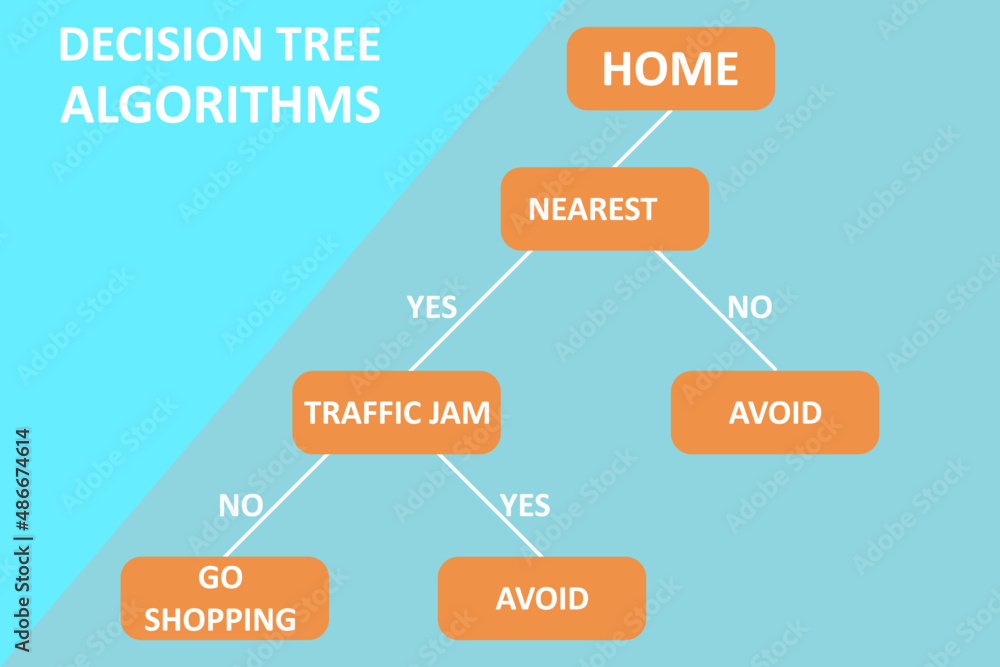 DECISION TREE ALGORITHMS

HOME

NEAREST

YES

NO

TRAFFIC JAM

AVOID

NO

YES

GO SHOPPING

AVOID

Adobe Stock | #486674614